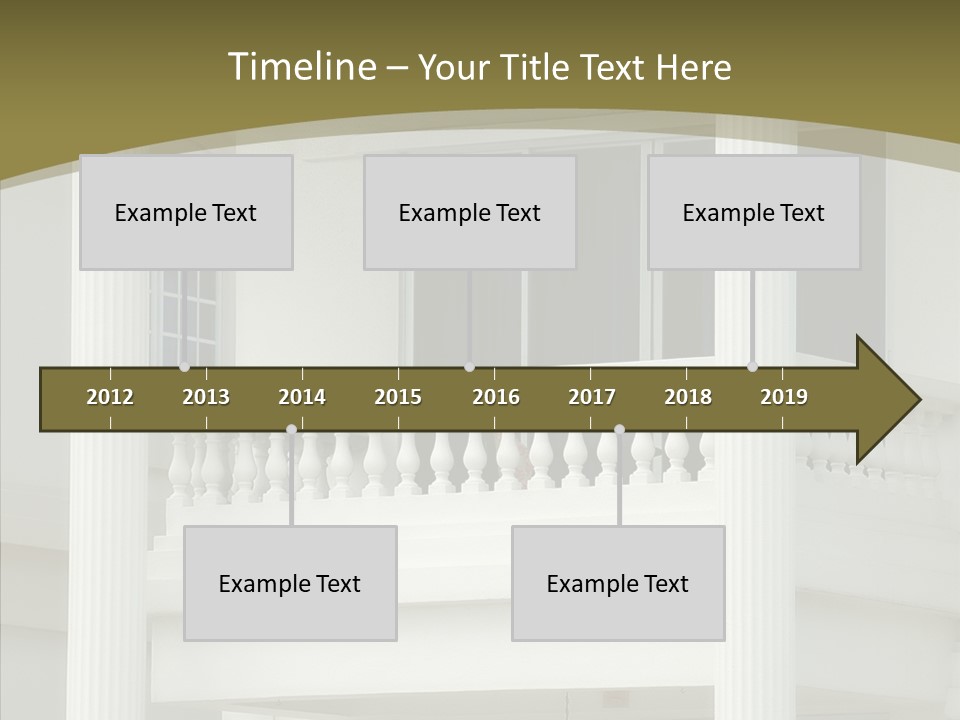 Timeline – Your Title Text Here

Example Text

Example Text

Example Text

2012 2013 2014 2015 2016 2017 2018 2019

Example Text

Example Text